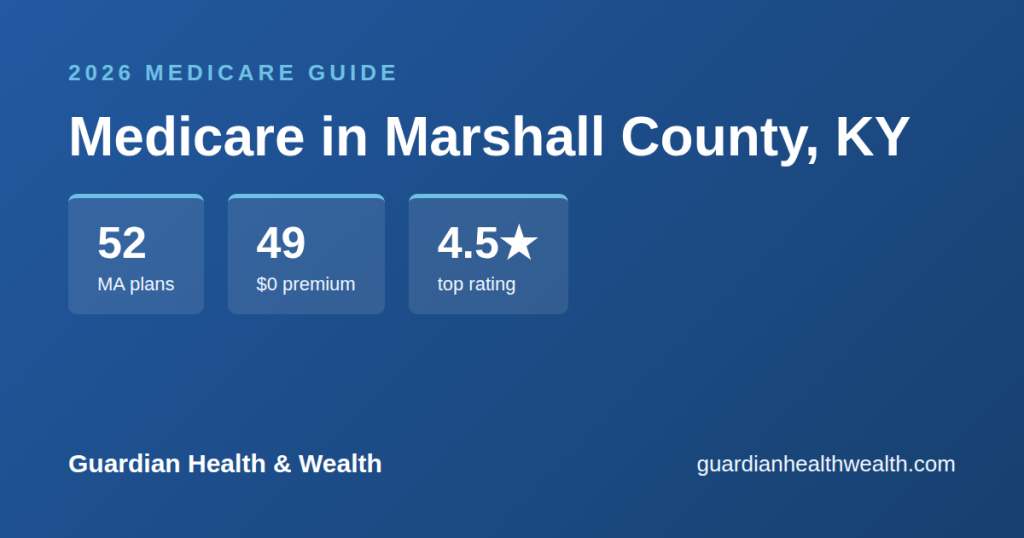 2026 MEDICARE GUIDE

Medicare in Marshall County, KY

52
MA plans

49
$0 premium

4.5★
top rating

Guardian Health & Wealth

guardianhealthwealth.com